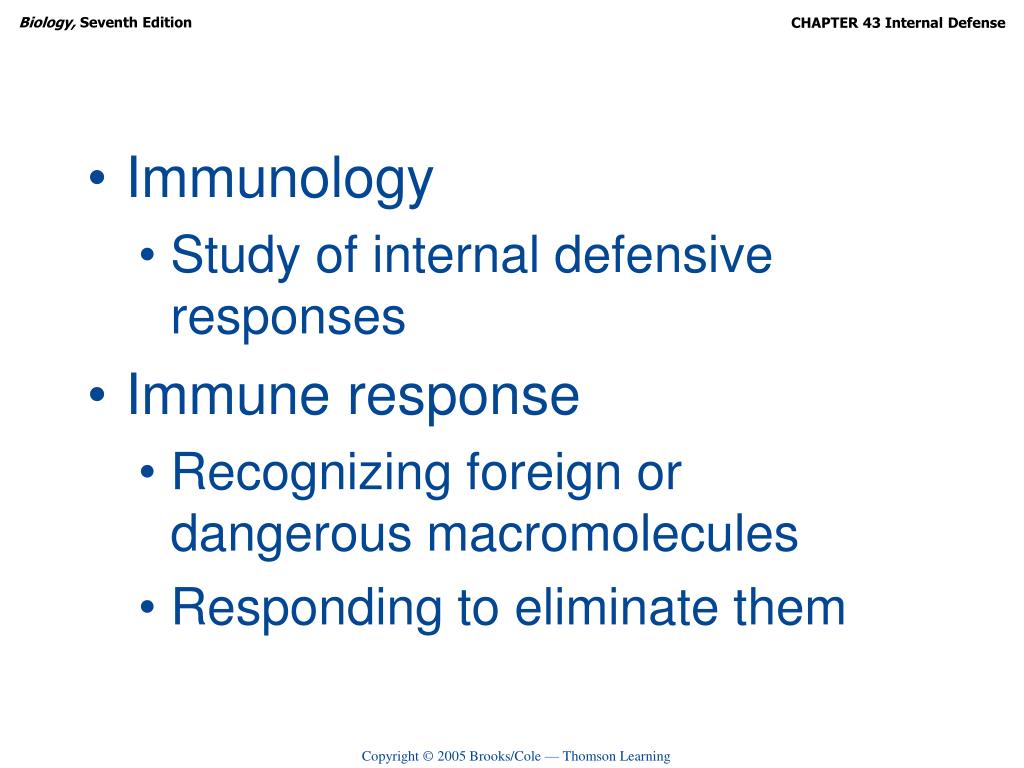 Biology, Seventh Edition

CHAPTER 43 Internal Defense

• Immunology
  • Study of internal defensive responses
• Immune response
  • Recognizing foreign or dangerous macromolecules
  • Responding to eliminate them

Copyright © 2005 Brooks/Cole — Thomson Learning